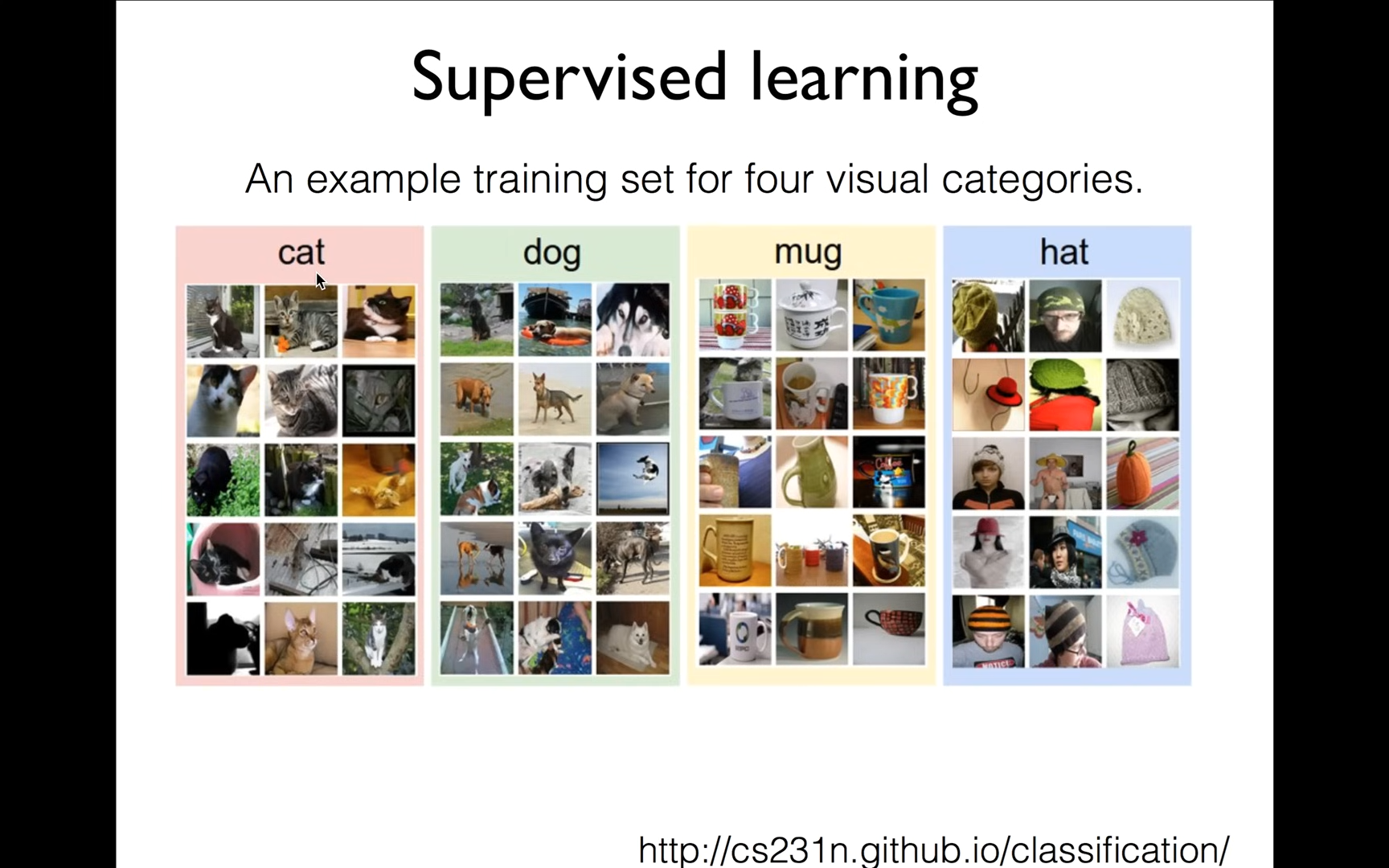 Supervised learning

An example training set for four visual categories.

cat

dog

mug

hat

http://cs231n.github.io/classification/